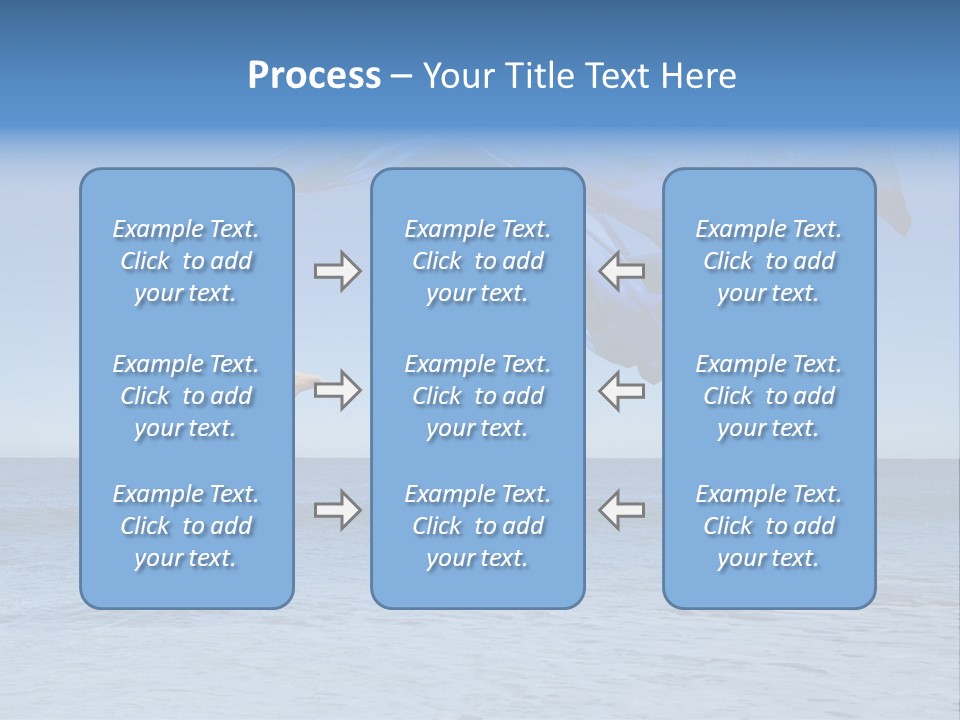 Process – Your Title Text Here

Example Text. Click to add your text.

Example Text. Click to add your text.

Example Text. Click to add your text.

Example Text. Click to add your text.

Example Text. Click to add your text.

Example Text. Click to add your text.

Example Text. Click to add your text.

Example Text. Click to add your text.

Example Text. Click to add your text.